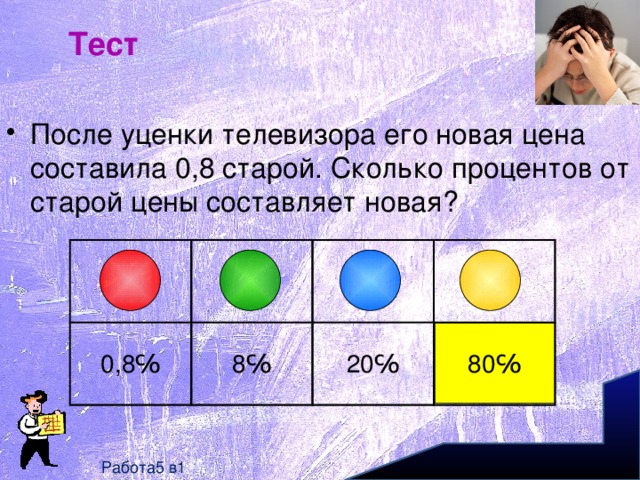 Тест

• После уценки телевизора его новая цена составила 0,8 старой. Сколько процентов от старой цены составляет новая?

| | | | |
|---|---|---|---|
| 0,8% | 8% | 20% | 80% |

Работа5 в1